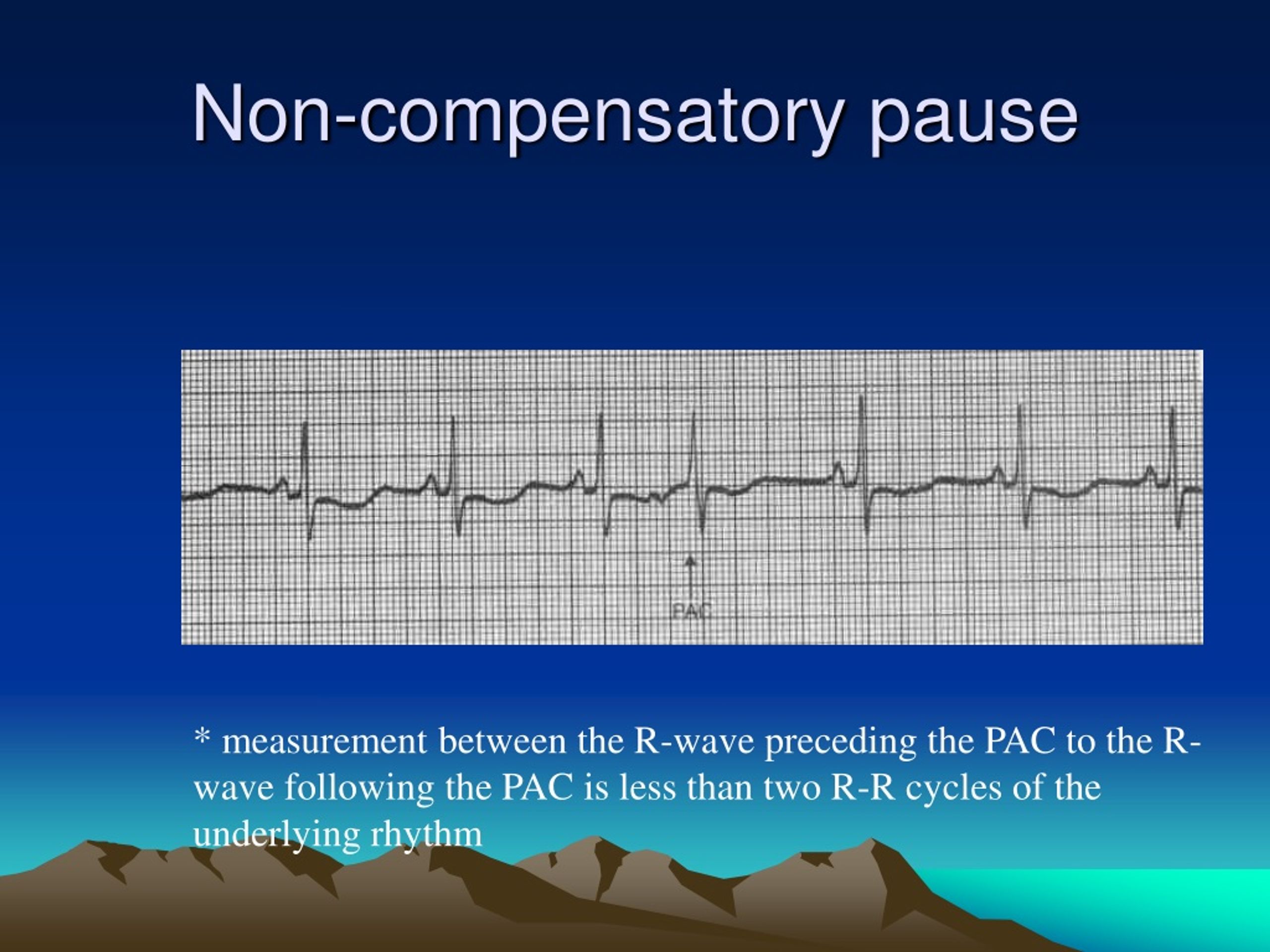 Non-compensatory pause

PAC

* measurement between the R-wave preceding the PAC to the R-wave following the PAC is less than two R-R cycles of the underlying rhythm